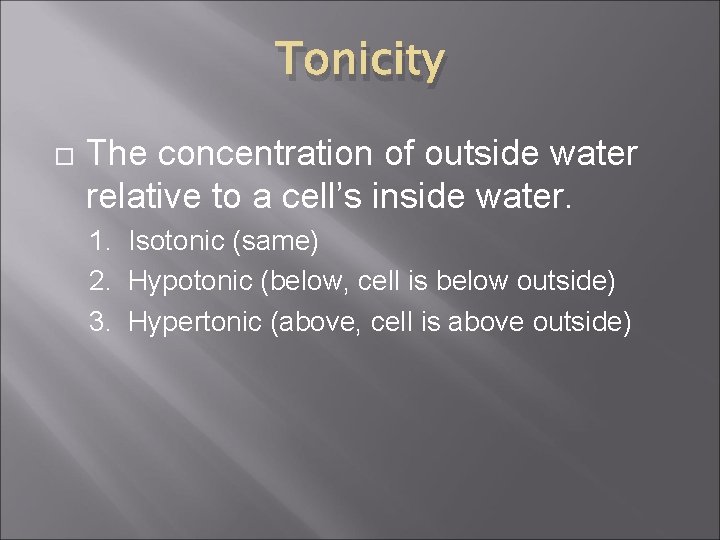 Tonicity

The concentration of outside water relative to a cell’s inside water.

1. Isotonic (same)
2. Hypotonic (below, cell is below outside)
3. Hypertonic (above, cell is above outside)